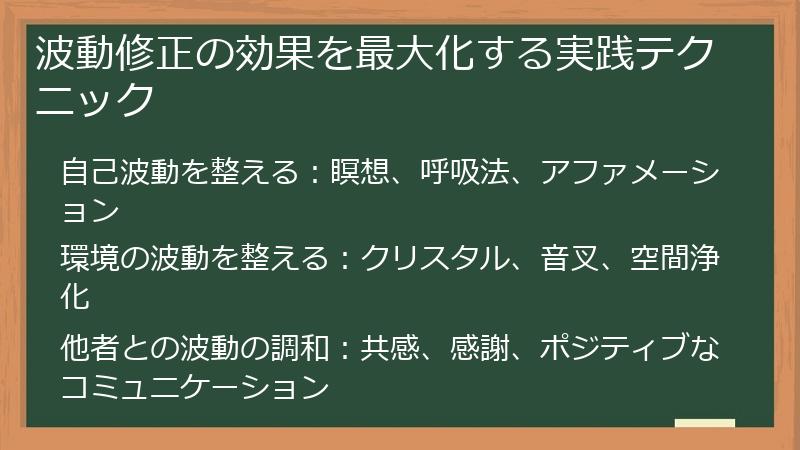 波動修正の効果を最大化する実践テクニック

自己波動を整える：瞑想、呼吸法、アファメーション

環境の波動を整える：クリスタル、音叉、空間浄化

他者との波動の調和：共感、感謝、ポジティブなコミュニケーション